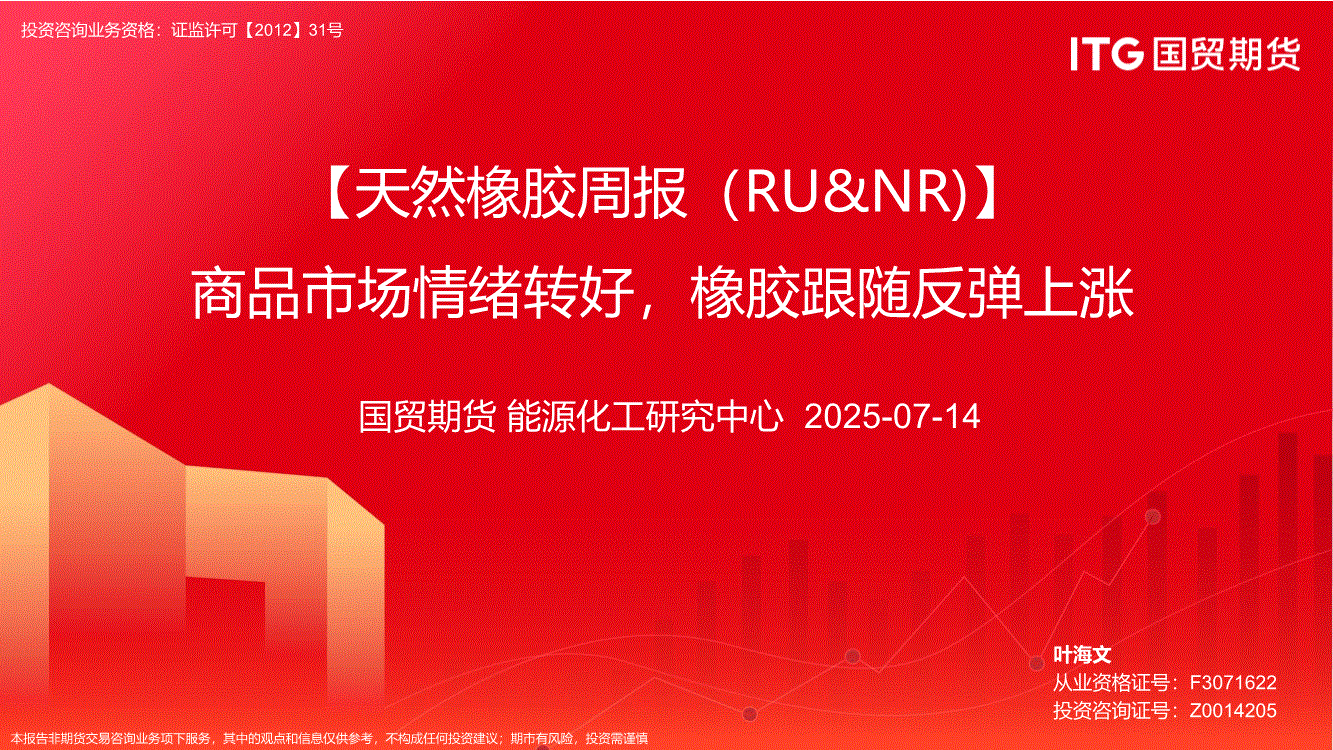 投资咨询业务资格：证监许可【2012】31号

ITG 国贸期货

【天然橡胶周报（RU&NR)】

商品市场情绪转好，橡胶跟随反弹上涨

国贸期货 能源化工研究中心 2025-07-14

叶海文

从业资格证号：F3071622

投资咨询证号：Z0014205

本报告非期货交易咨询业务项下服务，其中的观点和信息仅供参考，不构成任何投资建议；期市有风险，投资需谨慎